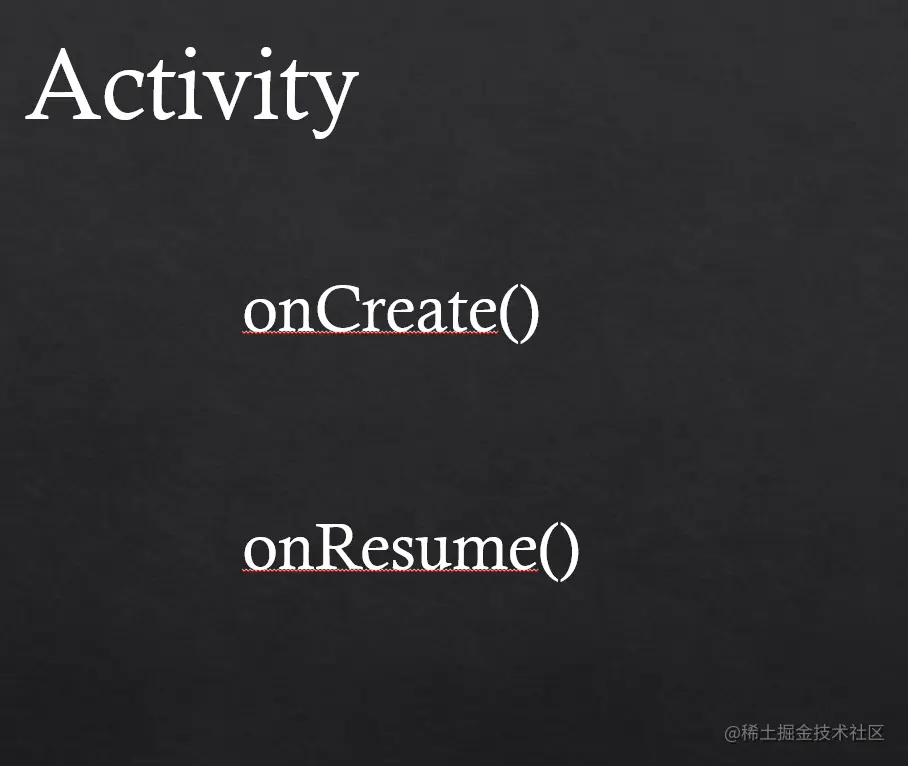 Activity

onCreate()

onResume()

@稀土掘金技术社区